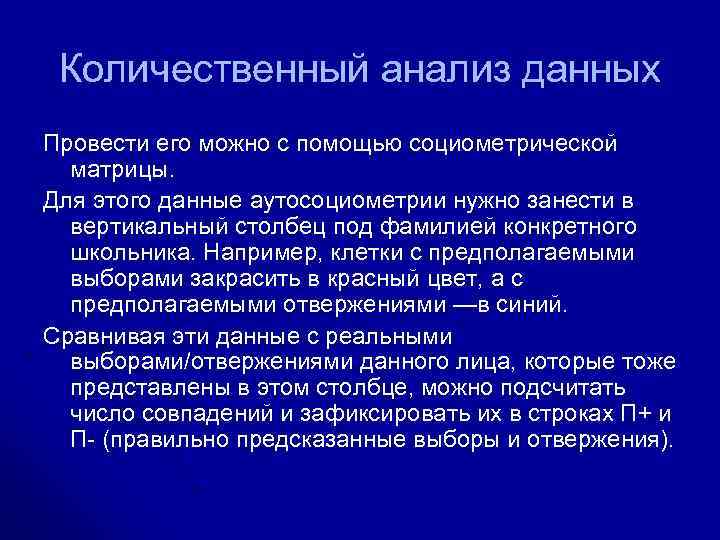 Количественный анализ данных

Провести его можно с помощью социометрической матрицы.

Для этого данные аутосоциометрии нужно занести в вертикальный столбец под фамилией конкретного школьника. Например, клетки с предполагаемыми выборами закрасить в красный цвет, а с предполагаемыми отвержениями —в синий.

Сравнивая эти данные с реальными выборами/отвержениями данного лица, которые тоже представлены в этом столбце, можно подсчитать число совпадений и зафиксировать их в строках П+ и П- (правильно предсказанные выборы и отвержения).